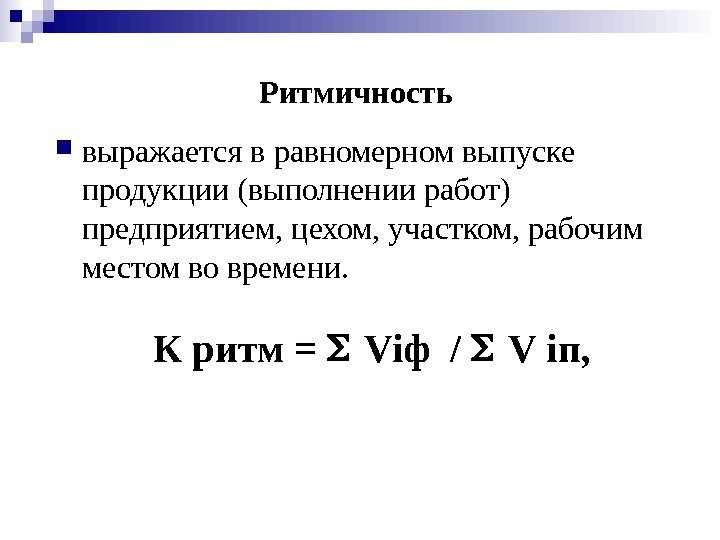 Ритмичность

выражается в равномерном выпуске продукции (выполнении работ) предприятием, цехом, участком, рабочим местом во времени.

К ритм = $\Sigma$ Viф / $\Sigma$ V iп,